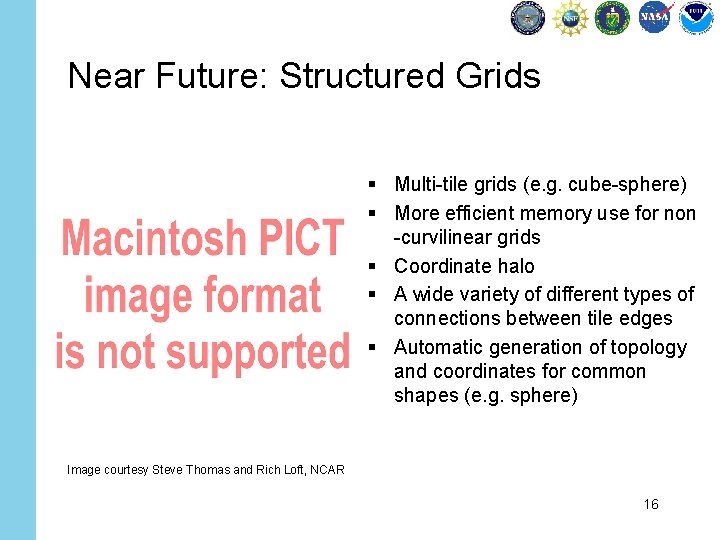 NSF NASA

Near Future: Structured Grids

Macintosh PICT image format is not supported

- Multi-tile grids (e.g. cube-sphere)
- More efficient memory use for non -curvilinear grids
- Coordinate halo
- A wide variety of different types of connections between tile edges
- Automatic generation of topology and coordinates for common shapes (e.g. sphere)

Image courtesy Steve Thomas and Rich Loft, NCAR

16